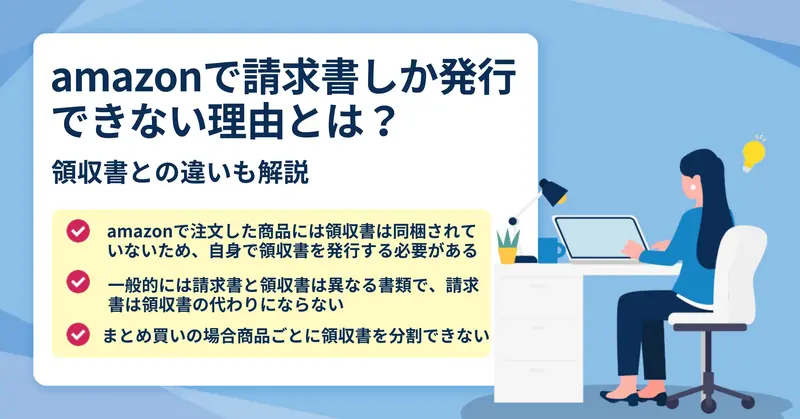 amazonで請求書しか発行できない理由とは？

領収書との違いも解説

amazonで注文した商品には領収書は同梱されていないため、自身で領収書を発行する必要がある

一般的には請求書と領収書は異なる書類で、請求書は領収書の代わりにならない

まとめ買いの場合商品ごとに領収書を分割できない